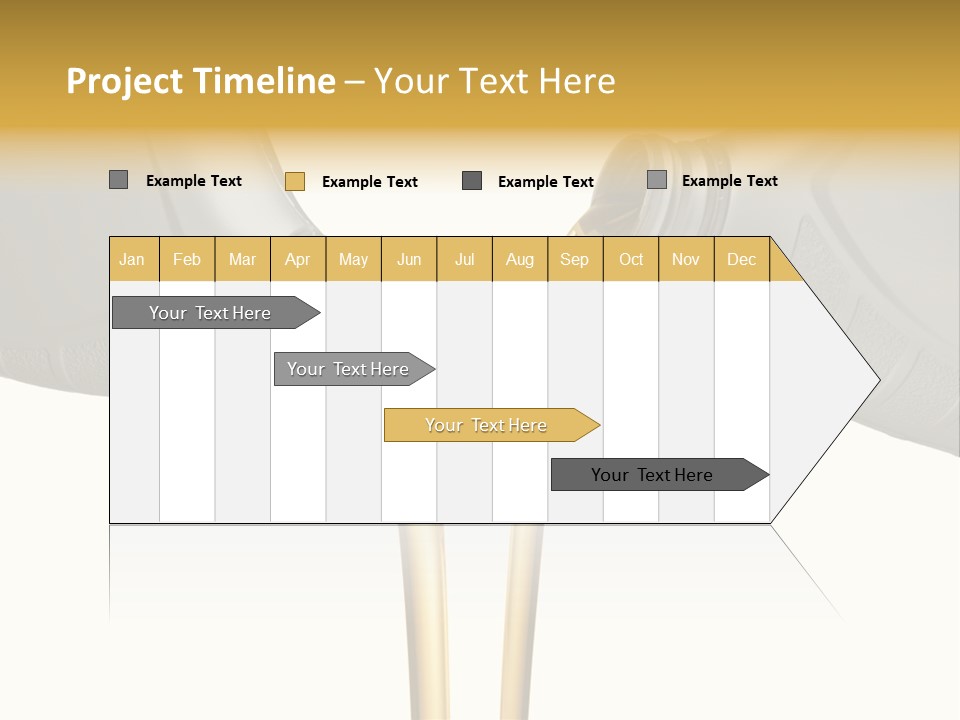 Project Timeline – Your Text Here

Example Text
Example Text
Example Text
Example Text

| Jan | Feb | Mar | Apr | May | Jun | Jul | Aug | Sep | Oct | Nov | Dec |
|---|---|---|---|---|---|---|---|---|---|---|---|

Your Text Here
Your Text Here
Your Text Here
Your Text Here